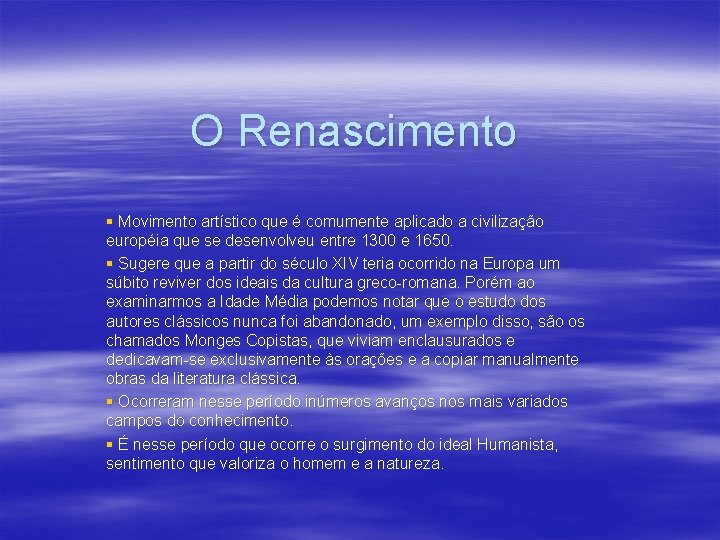 O Renascimento

▪ Movimento artístico que é comumente aplicado a civilização européia que se desenvolveu entre 1300 e 1650.

▪ Sugere que a partir do século XIV teria ocorrido na Europa um súbito reviver dos ideais da cultura greco-romana. Porém ao examinarmos a Idade Média podemos notar que o estudo dos autores clássicos nunca foi abandonado, um exemplo disso, são os chamados Monges Copistas, que viviam enclausurados e dedicavam-se exclusivamente às orações e a copiar manualmente obras da literatura clássica.

▪ Ocorreram nesse período inúmeros avanços nos mais variados campos do conhecimento.

▪ É nesse período que ocorre o surgimento do ideal Humanista, sentimento que valoriza o homem e a natureza.